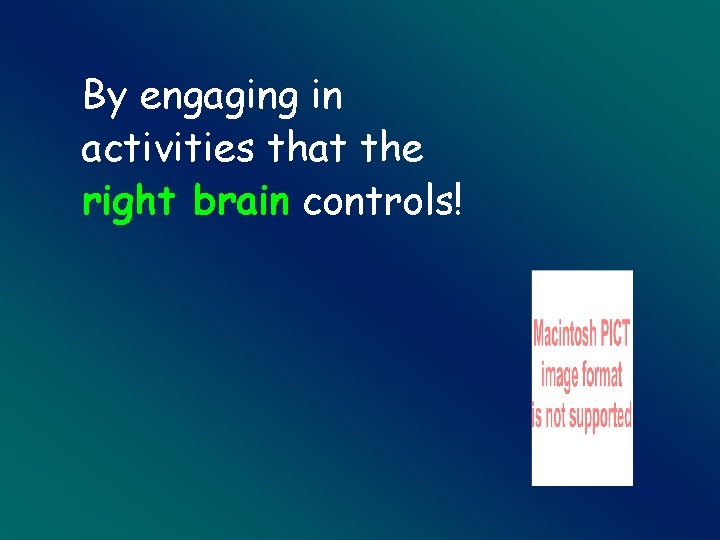 By engaging in activities that the right brain controls!

Macintosh PICT image format is not supported